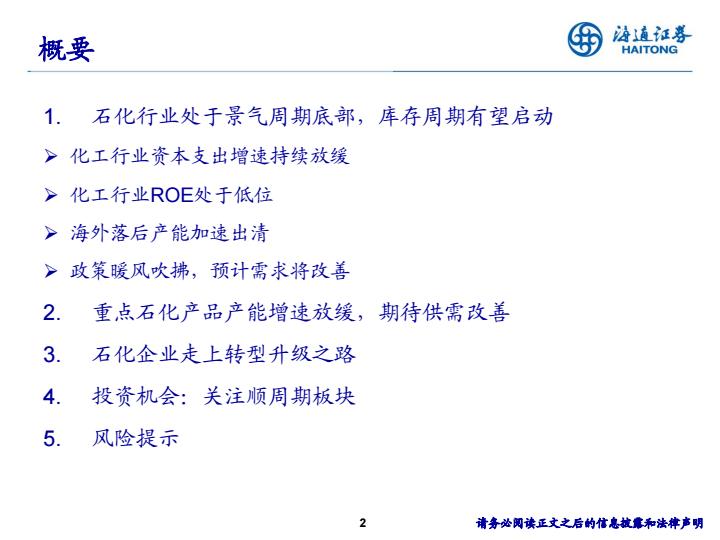 概要

海通证券
HAITONG

1. 石化行业处于景气周期底部，库存周期有望启动

➢ 化工行业资本支出增速持续放缓

➢ 化工行业ROE处于低位

➢ 海外落后产能加速出清

➢ 政策暖风吹拂，预计需求将改善

2. 重点石化产品产能增速放缓，期待供需改善

3. 石化企业走上转型升级之路

4. 投资机会：关注顺周期板块

5. 风险提示

2

请务必阅读正文之后的信息披露和法律声明